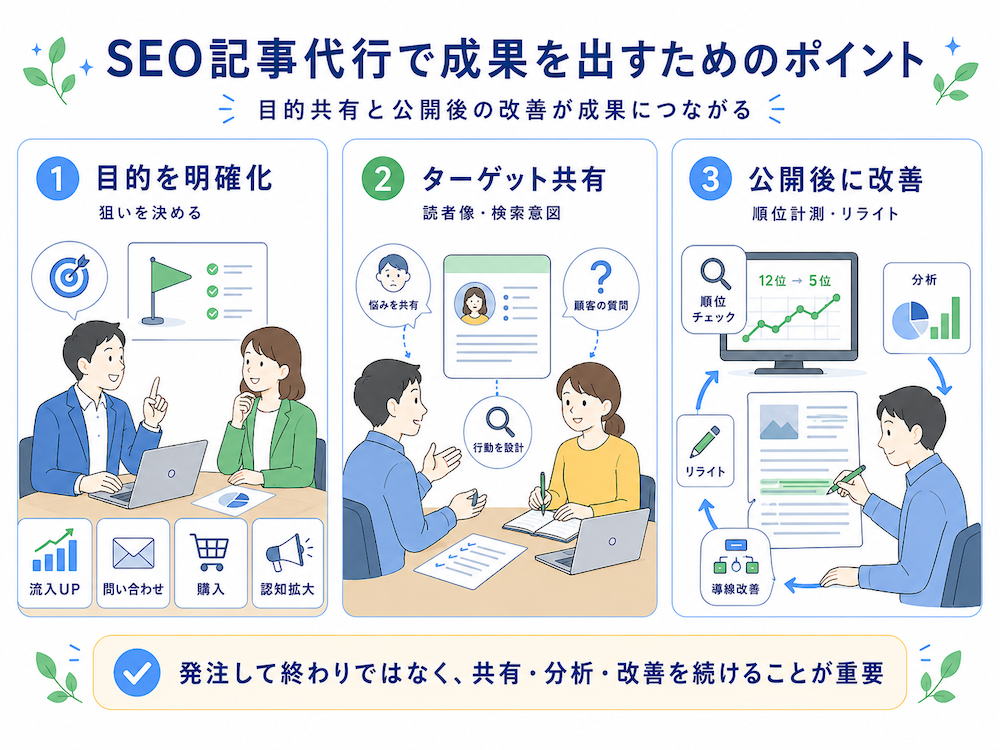 SEO記事代行で成果を出すためのポイント

目的共有と公開後の改善が成果につながる

1 目的を明確化
狙いを決める

流入UP
問い合わせ
購入
認知拡大

2 ターゲット共有
読者像・検索意図

悩みを共有
顧客の質問
行動を設計

3 公開後に改善
順位計測・リライト

順位チェック
12位 → 5位
分析
リライト
導線改善

発注して終わりではなく、共有・分析・改善を続けることが重要